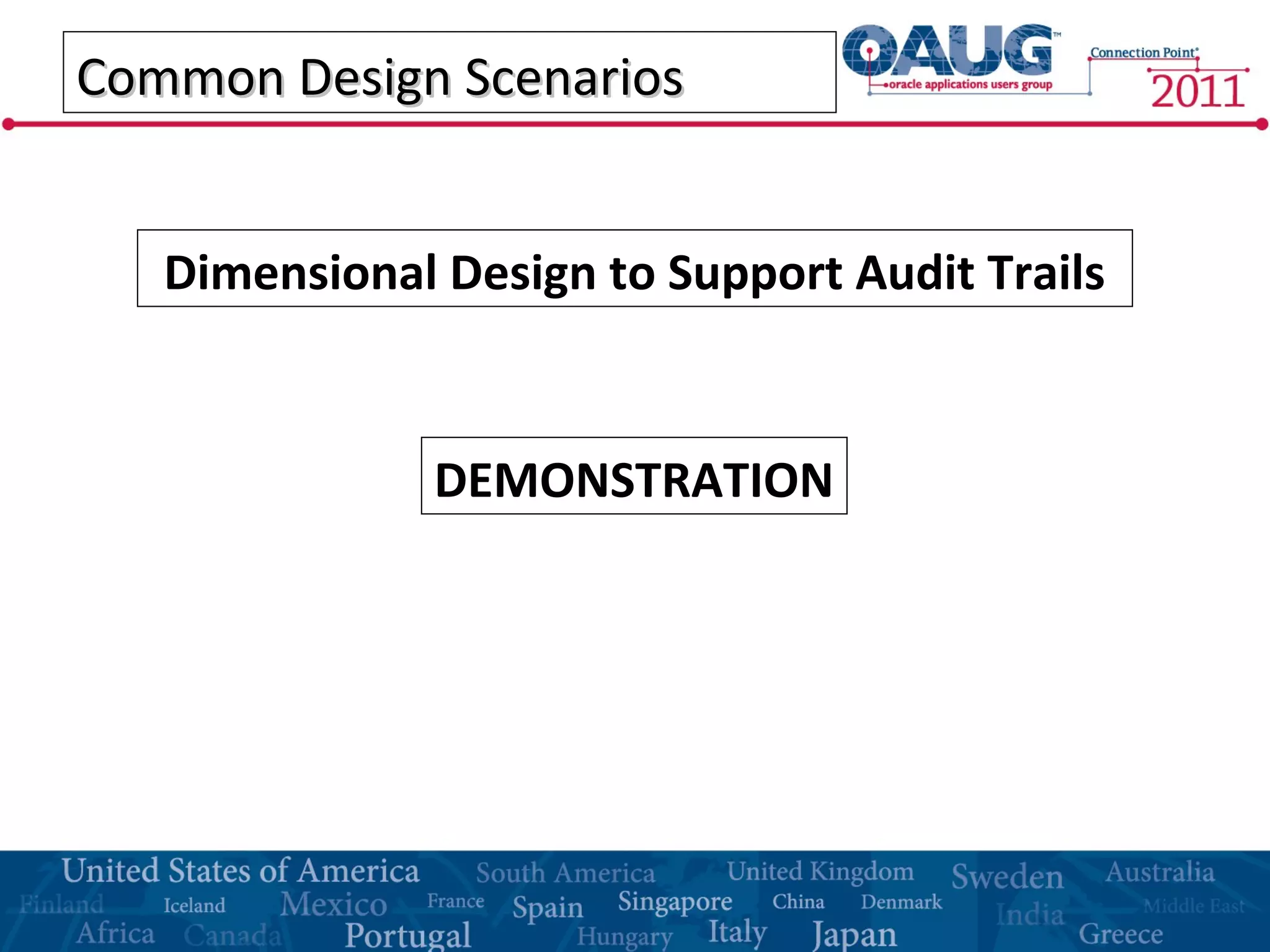 Common Design Scenarios

OAUG™ oracle applications users group

Connection Point® 2011

Dimensional Design to Support Audit Trails

DEMONSTRATION

United States of America South America United Kingdom Sweden Australia
Finland Iceland Mexico France Spain Singapore China Denmark India Middle East
Africa Canada Portugal Hungary Italy Japan Greece